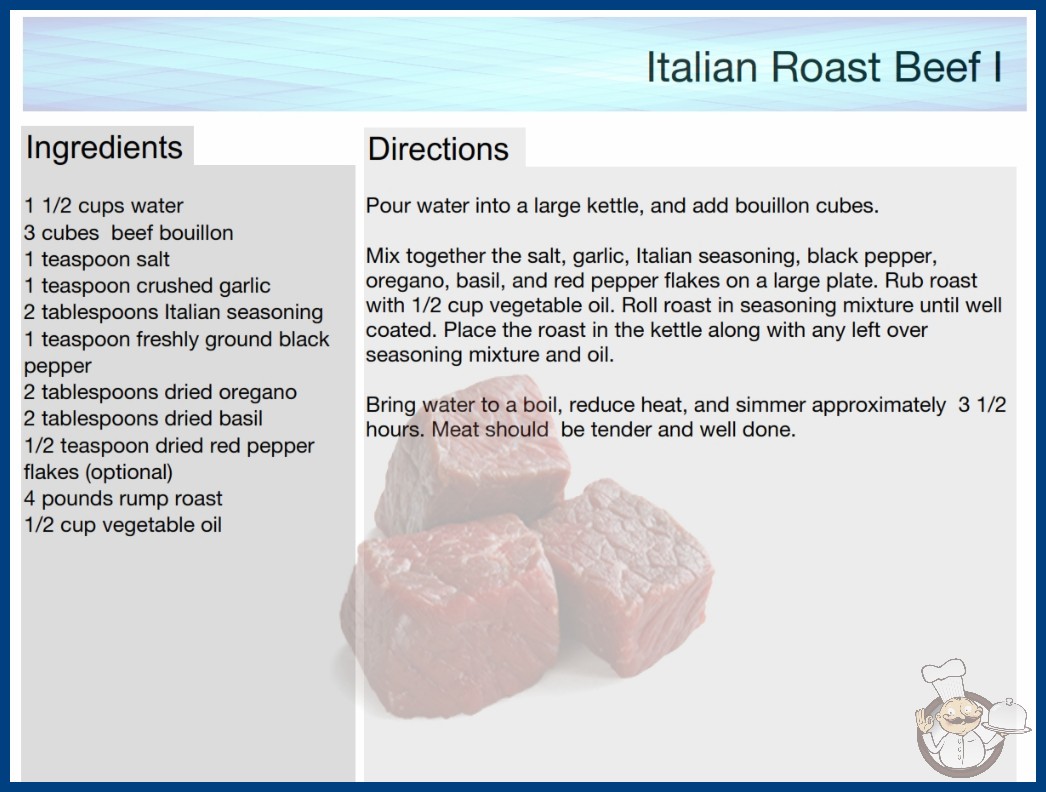 Italian Roast Beef I

Ingredients

1 1/2 cups water
3 cubes beef bouillon
1 teaspoon salt
1 teaspoon crushed garlic
2 tablespoons Italian seasoning
1 teaspoon freshly ground black pepper
2 tablespoons dried oregano
2 tablespoons dried basil
1/2 teaspoon dried red pepper flakes (optional)
4 pounds rump roast
1/2 cup vegetable oil

Directions

Pour water into a large kettle, and add bouillon cubes.

Mix together the salt, garlic, Italian seasoning, black pepper, oregano, basil, and red pepper flakes on a large plate. Rub roast with 1/2 cup vegetable oil. Roll roast in seasoning mixture until well coated. Place the roast in the kettle along with any left over seasoning mixture and oil.

Bring water to a boil, reduce heat, and simmer approximately 3 1/2 hours. Meat should be tender and well done.